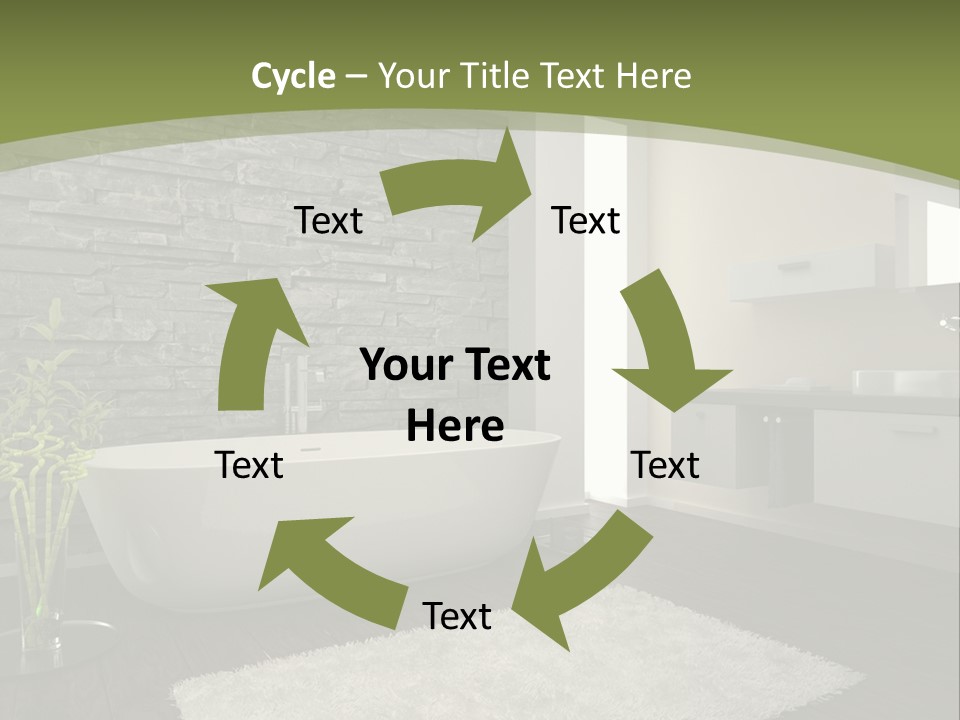 Cycle – Your Title Text Here

Text

Text

Your Text Here

Text

Text

Text